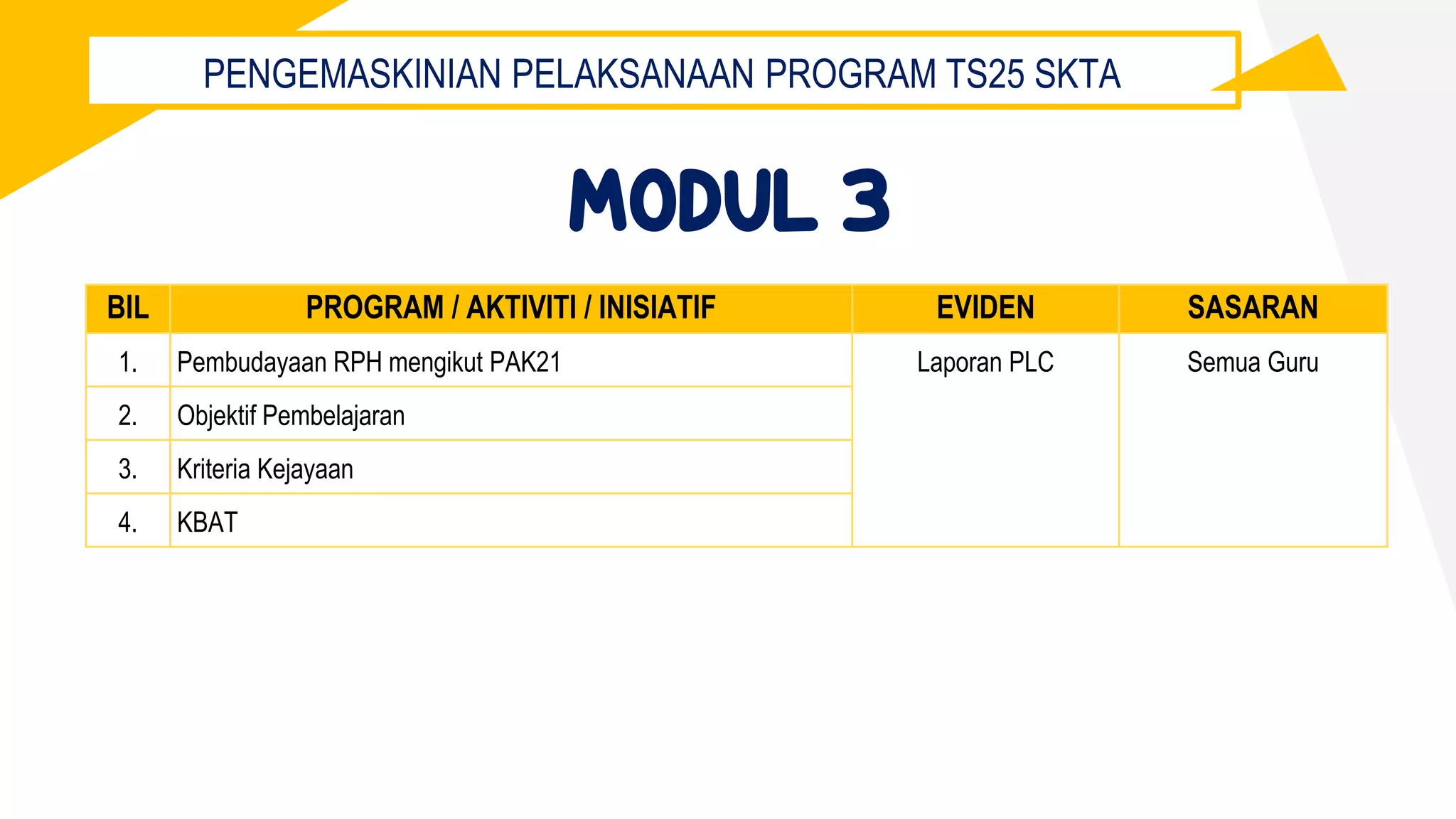 PENGEMASKINIAN PELAKSANAAN PROGRAM TS25 SKTA

MODUL 3

| BIL | PROGRAM / AKTIVITI / INISIATIF | EVIDEN | SASARAN |
|---|---|---|---|
| 1. | Pembudayaan RPH mengikut PAK21 | Laporan PLC | Semua Guru |
| 2. | Objektif Pembelajaran | | |
| 3. | Kriteria Kejayaan | | |
| 4. | KBAT | | |